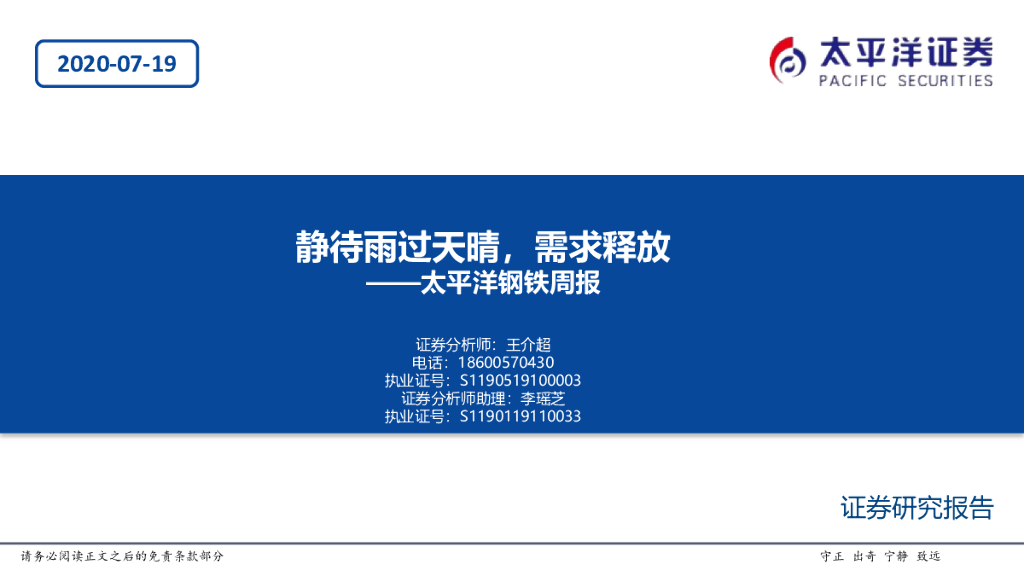 2020-07-19

太平洋证券
PACIFIC SECURITIES

静待雨过天晴，需求释放
——太平洋钢铁周报

证券分析师：王介超
电话：18600570430
执业证号：S1190519100003
证券分析师助理：李瑶芝
执业证号：S1190119110033

证券研究报告

请务必阅读正文之后的免责条款部分

守正 出奇 宁静 致远